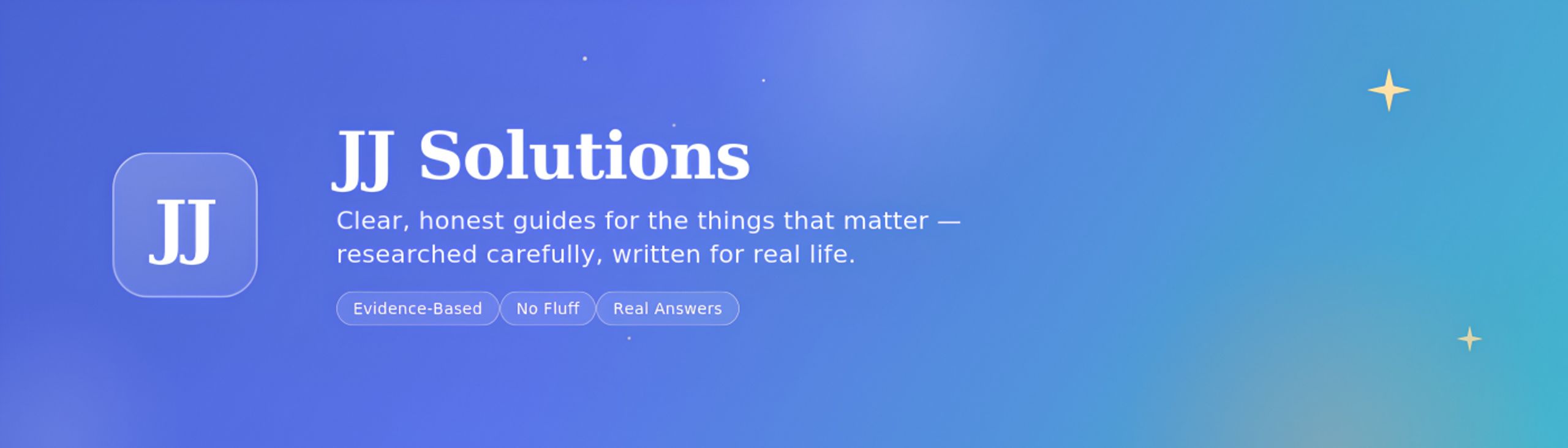 JJ

JJ Solutions

Clear, honest guides for the things that matter — researched carefully, written for real life.

Evidence-Based

No Fluff

Real Answers